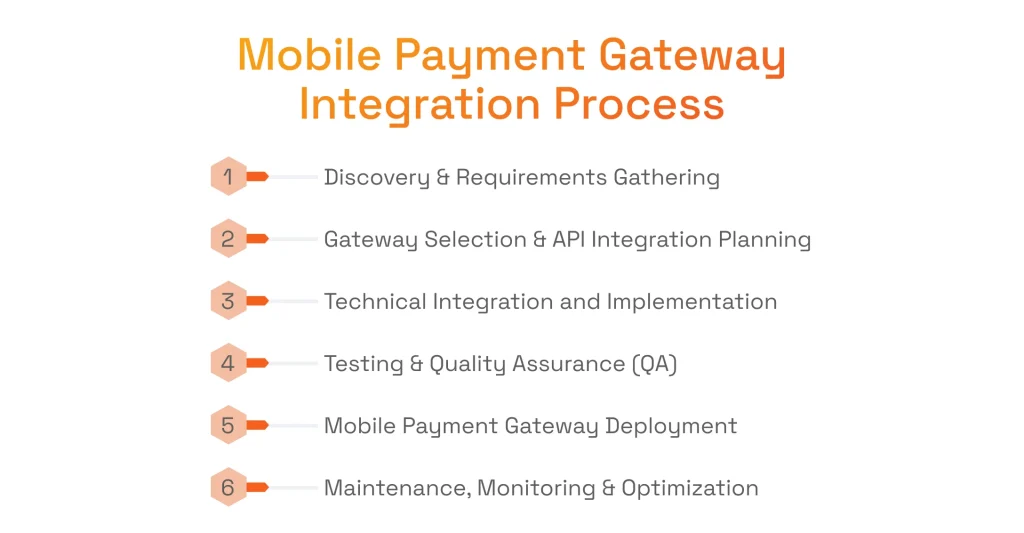 Mobile Payment Gateway Integration Process

1 Discovery & Requirements Gathering

2 Gateway Selection & API Integration Planning

3 Technical Integration and Implementation

4 Testing & Quality Assurance (QA)

5 Mobile Payment Gateway Deployment

6 Maintenance, Monitoring & Optimization